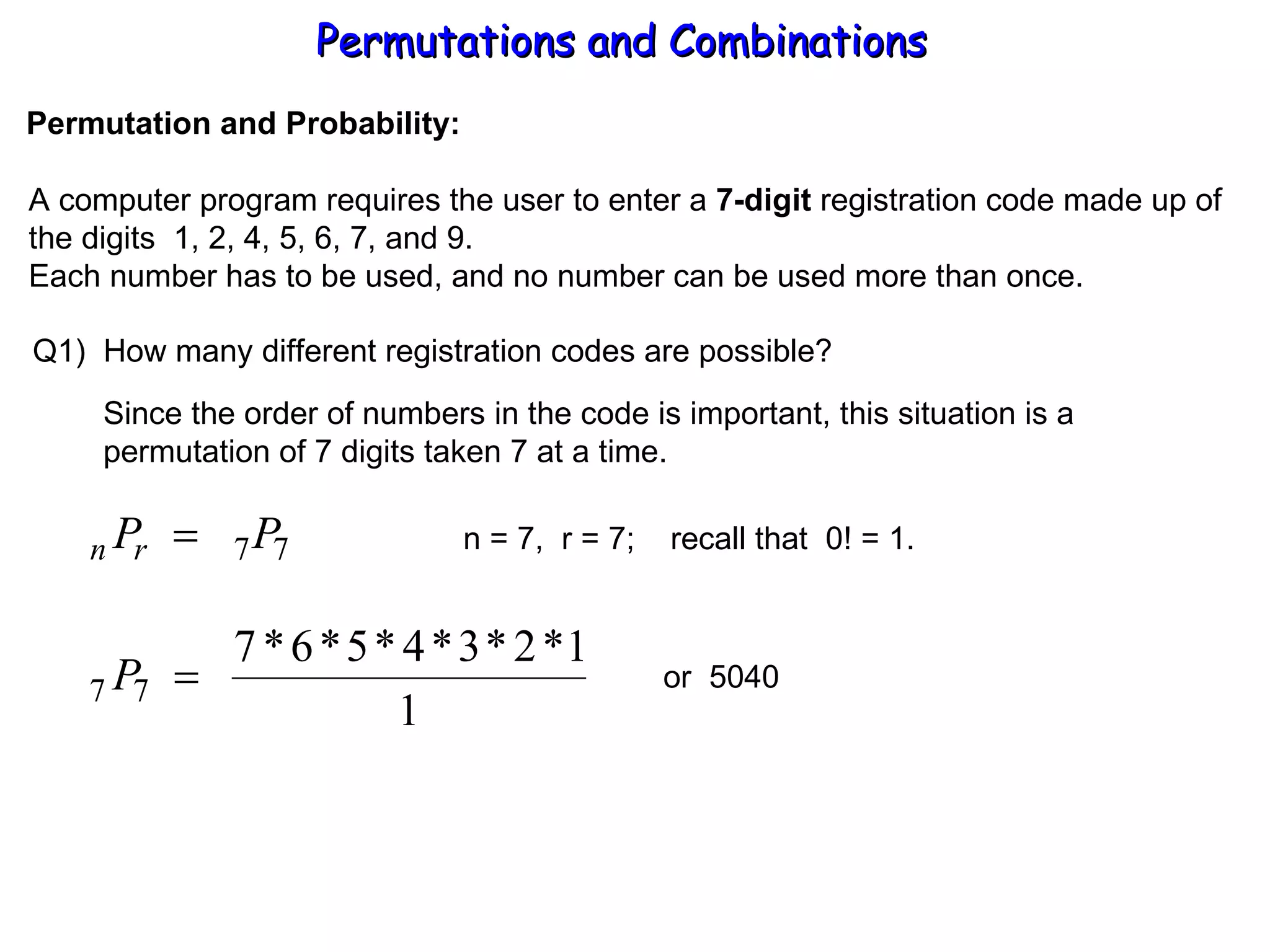 Permutations and Combinations

Permutation and Probability:

A computer program requires the user to enter a 7-digit registration code made up of the digits 1, 2, 4, 5, 6, 7, and 9.
Each number has to be used, and no number can be used more than once.

Q1) How many different registration codes are possible?

Since the order of numbers in the code is important, this situation is a permutation of 7 digits taken 7 at a time.

${}_nP_r = {}_7P_7$ n = 7, r = 7; recall that 0! = 1.

${}_7P_7 = \frac{7*6*5*4*3*2*1}{1}$ or 5040